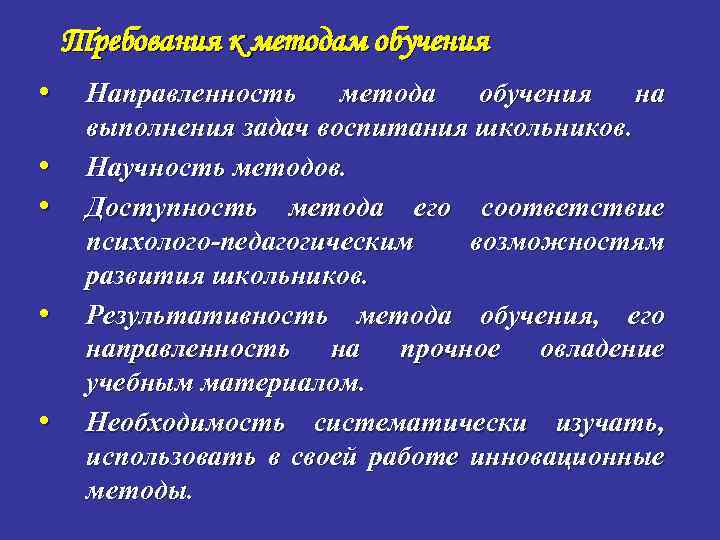 Требования к методам обучения

• Направленность метода обучения на выполнения задач воспитания школьников.
• Научность методов.
• Доступность метода его соответствие психолого-педагогическим возможностям развития школьников.
• Результативность метода обучения, его направленность на прочное овладение учебным материалом.
• Необходимость систематически изучать, использовать в своей работе инновационные методы.